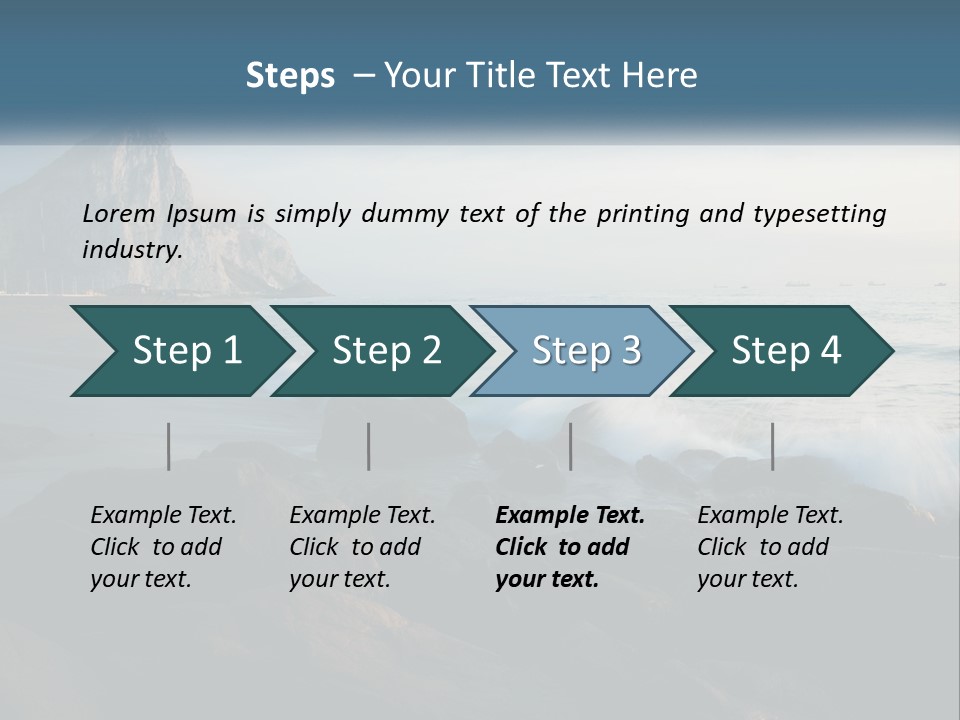 Steps – Your Title Text Here

Lorem Ipsum is simply dummy text of the printing and typesetting industry.

Step 1

Step 2

Step 3

Step 4

Example Text. Click to add your text.

Example Text. Click to add your text.

Example Text. Click to add your text.

Example Text. Click to add your text.